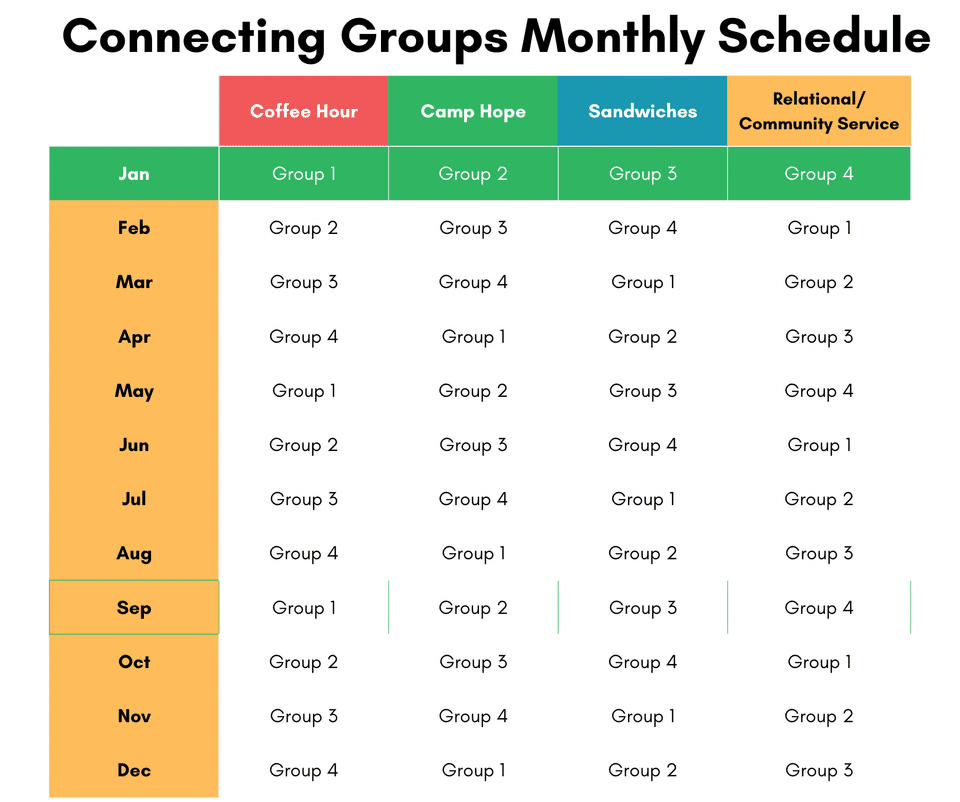 Connecting Groups Monthly Schedule

| | Coffee Hour | Camp Hope | Sandwiches | Relational/ Community Service |
|---|---|---|---|---|
| Jan | Group 1 | Group 2 | Group 3 | Group 4 |
| Feb | Group 2 | Group 3 | Group 4 | Group 1 |
| Mar | Group 3 | Group 4 | Group 1 | Group 2 |
| Apr | Group 4 | Group 1 | Group 2 | Group 3 |
| May | Group 1 | Group 2 | Group 3 | Group 4 |
| Jun | Group 2 | Group 3 | Group 4 | Group 1 |
| Jul | Group 3 | Group 4 | Group 1 | Group 2 |
| Aug | Group 4 | Group 1 | Group 2 | Group 3 |
| Sep | Group 1 | Group 2 | Group 3 | Group 4 |
| Oct | Group 2 | Group 3 | Group 4 | Group 1 |
| Nov | Group 3 | Group 4 | Group 1 | Group 2 |
| Dec | Group 4 | Group 1 | Group 2 | Group 3 |